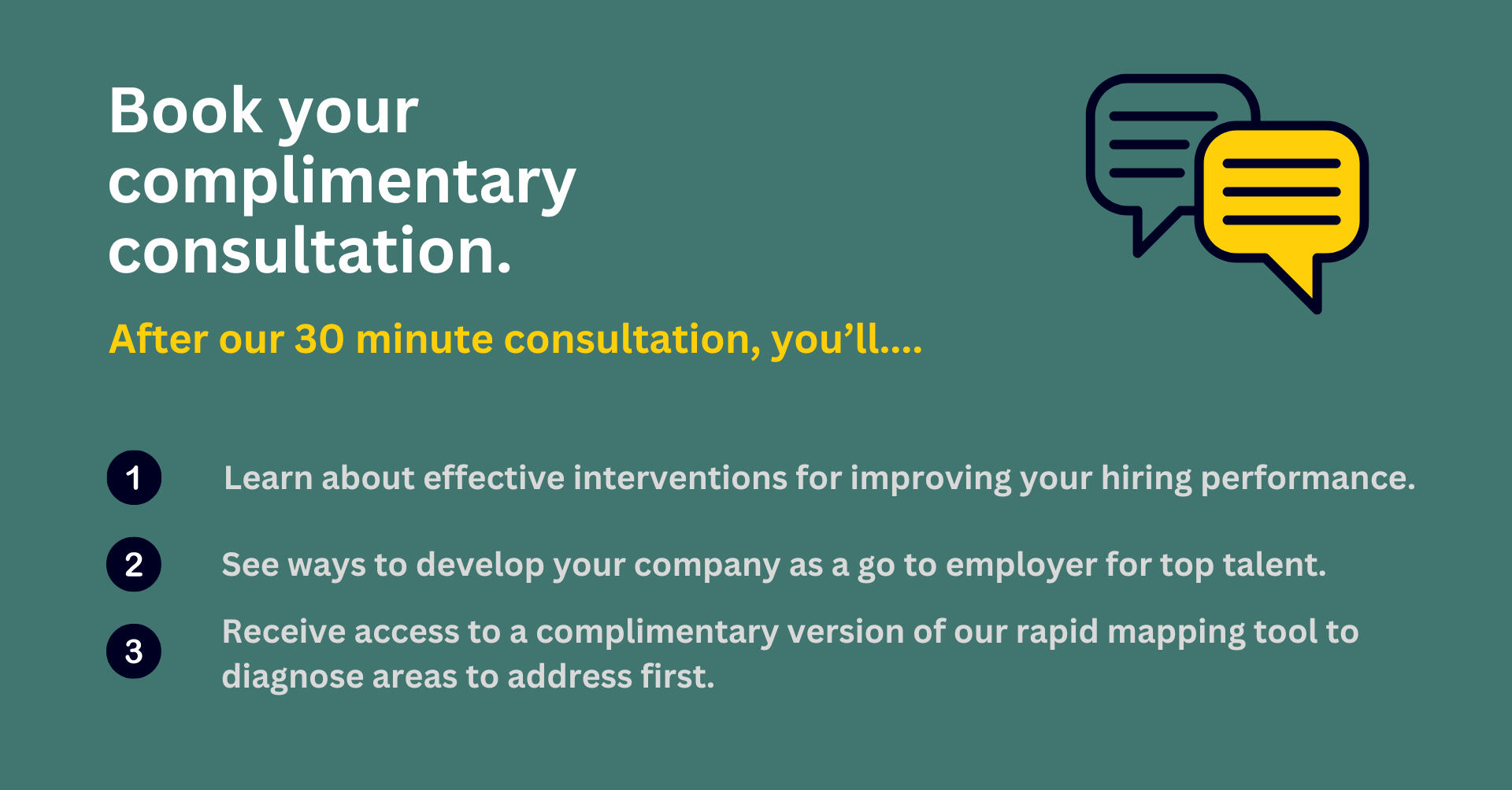 Book your complimentary consultation.

After our 30 minute consultation, you’ll....

1 Learn about effective interventions for improving your hiring performance.

2 See ways to develop your company as a go to employer for top talent.

3 Receive access to a complimentary version of our rapid mapping tool to diagnose areas to address first.